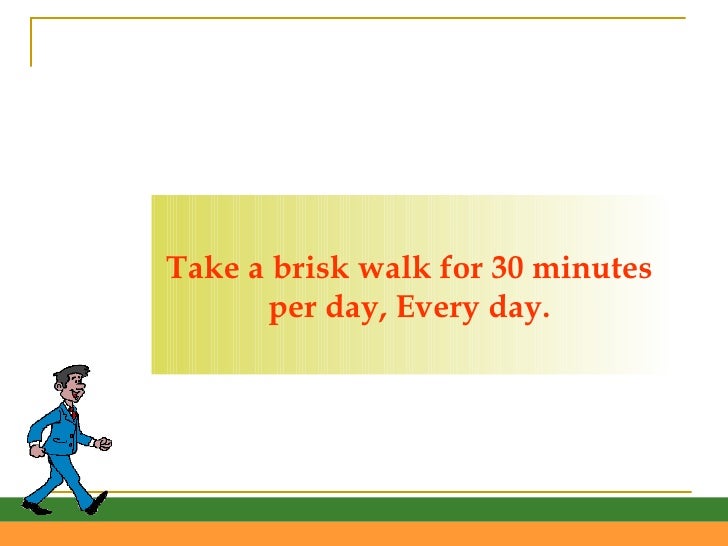 Take a brisk walk for 30 minutes per day, Every day.